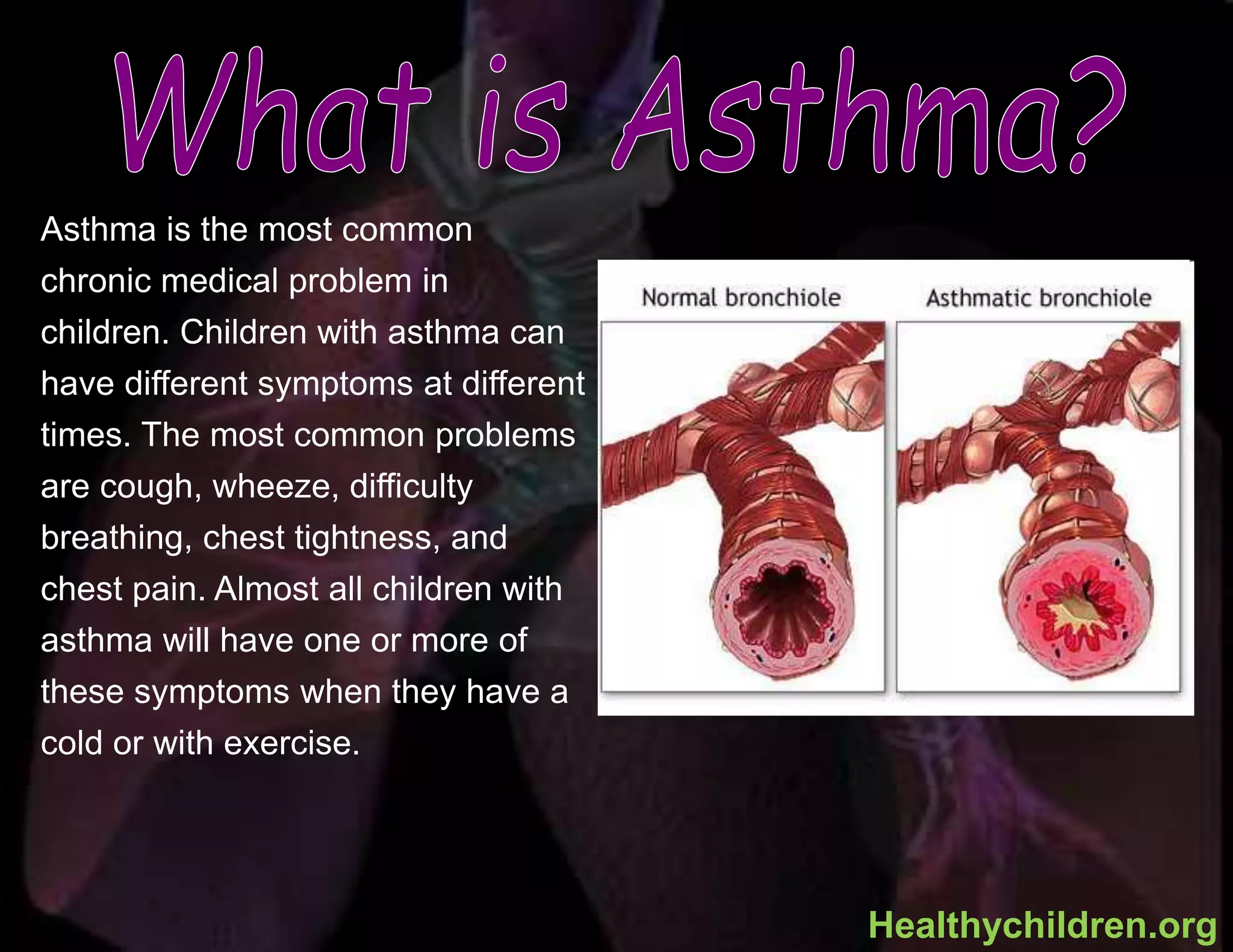 What is Asthma?

Asthma is the most common chronic medical problem in children. Children with asthma can have different symptoms at different times. The most common problems are cough, wheeze, difficulty breathing, chest tightness, and chest pain. Almost all children with asthma will have one or more of these symptoms when they have a cold or with exercise.

Normal bronchiole

Asthmatic bronchiole

Healthychildren.org